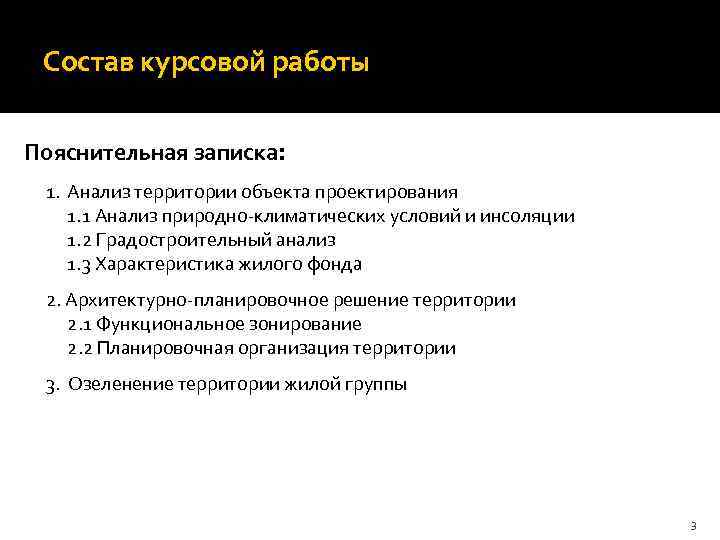 Состав курсовой работы

Пояснительная записка:

1. Анализ территории объекта проектирования
1.1 Анализ природно-климатических условий и инсоляции
1.2 Градостроительный анализ
1.3 Характеристика жилого фонда

2. Архитектурно-планировочное решение территории
2.1 Функциональное зонирование
2.2 Планировочная организация территории

3. Озеленение территории жилой группы

3